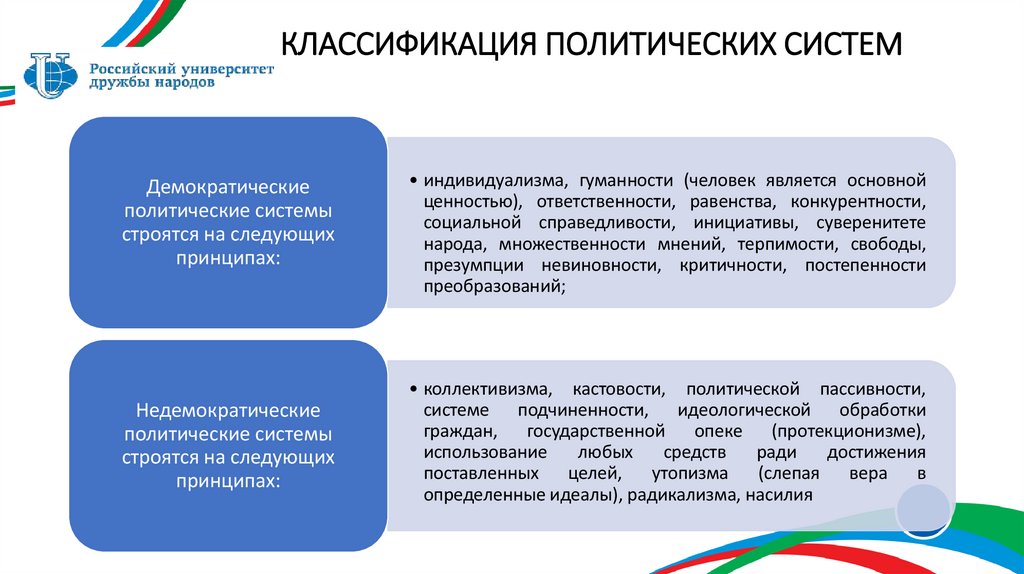 Российский университет дружбы народов

КЛАССИФИКАЦИЯ ПОЛИТИЧЕСКИХ СИСТЕМ

Демократические политические системы строятся на следующих принципах:

• индивидуализма, гуманности (человек является основной ценностью), ответственности, равенства, конкурентности, социальной справедливости, инициативы, суверенитете народа, множественности мнений, терпимости, свободы, презумпции невиновности, критичности, постепенности преобразований;

Недемократические политические системы строятся на следующих принципах:

• коллективизма, кастовости, политической пассивности, системе подчиненности, идеологической обработки граждан, государственной опеке (протекционизме), использование любых средств ради достижения поставленных целей, утопизма (слепая вера в определенные идеалы), радикализма, насилия